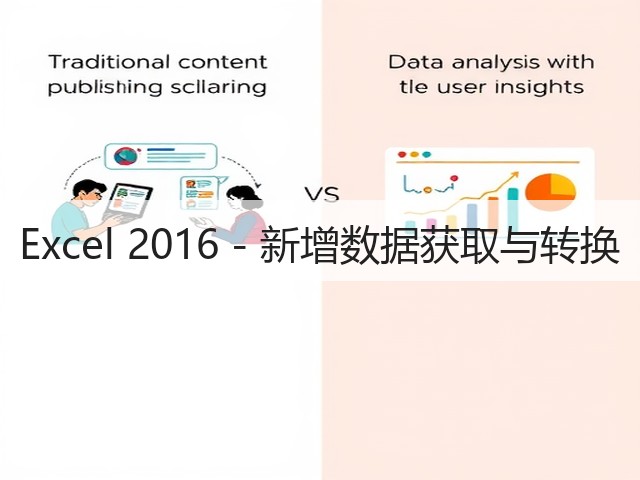 Traditional content publishing scllaring

Data analysis with tle user insights

VS

Excel 2016 - 新增数据获取与转换